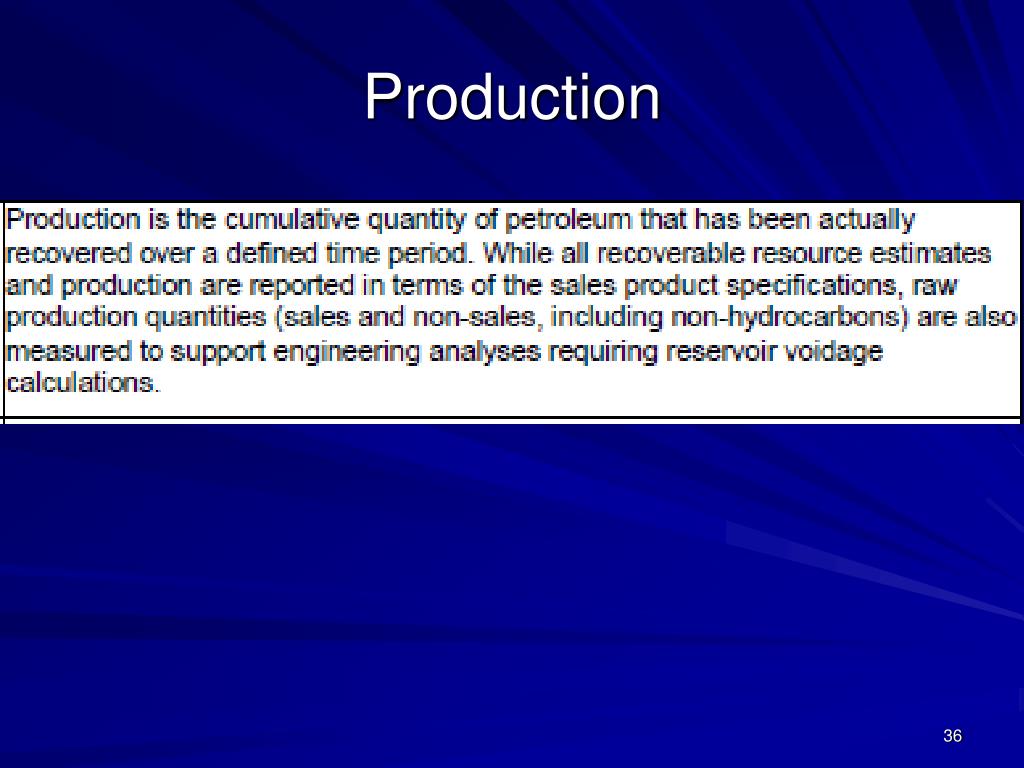 Production

Production is the cumulative quantity of petroleum that has been actually recovered over a defined time period. While all recoverable resource estimates and production are reported in terms of the sales product specifications, raw production quantities (sales and non-sales, including non-hydrocarbons) are also measured to support engineering analyses requiring reservoir voidage calculations.

36